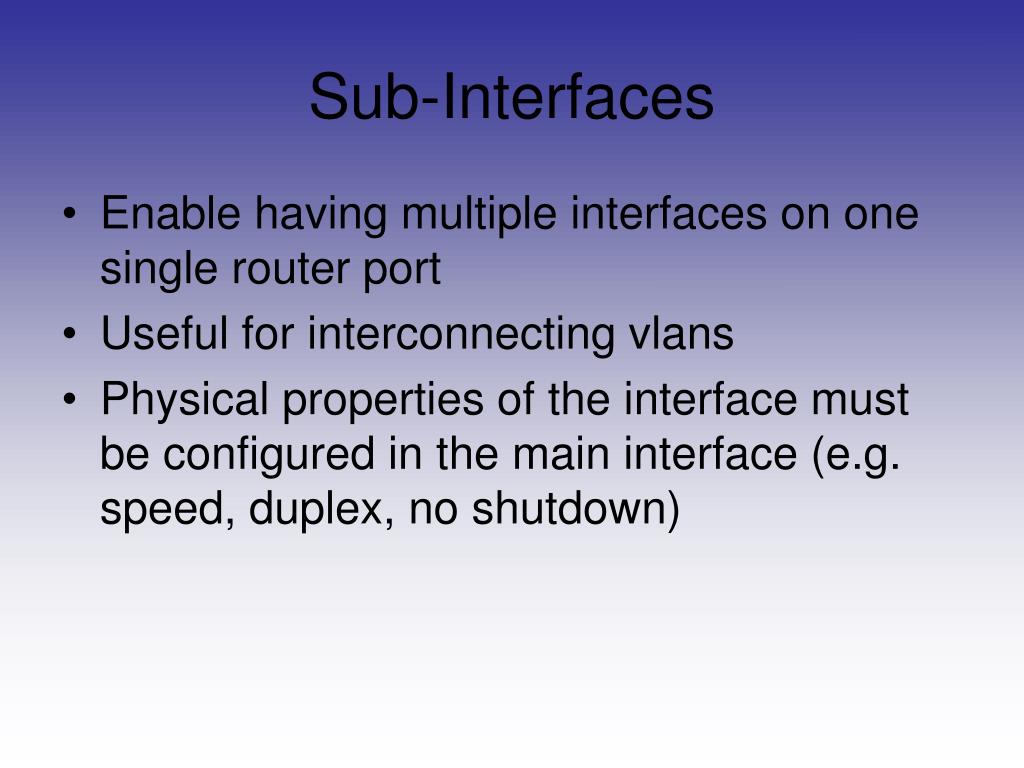 Sub-Interfaces

• Enable having multiple interfaces on one single router port
• Useful for interconnecting vlans
• Physical properties of the interface must be configured in the main interface (e.g. speed, duplex, no shutdown)